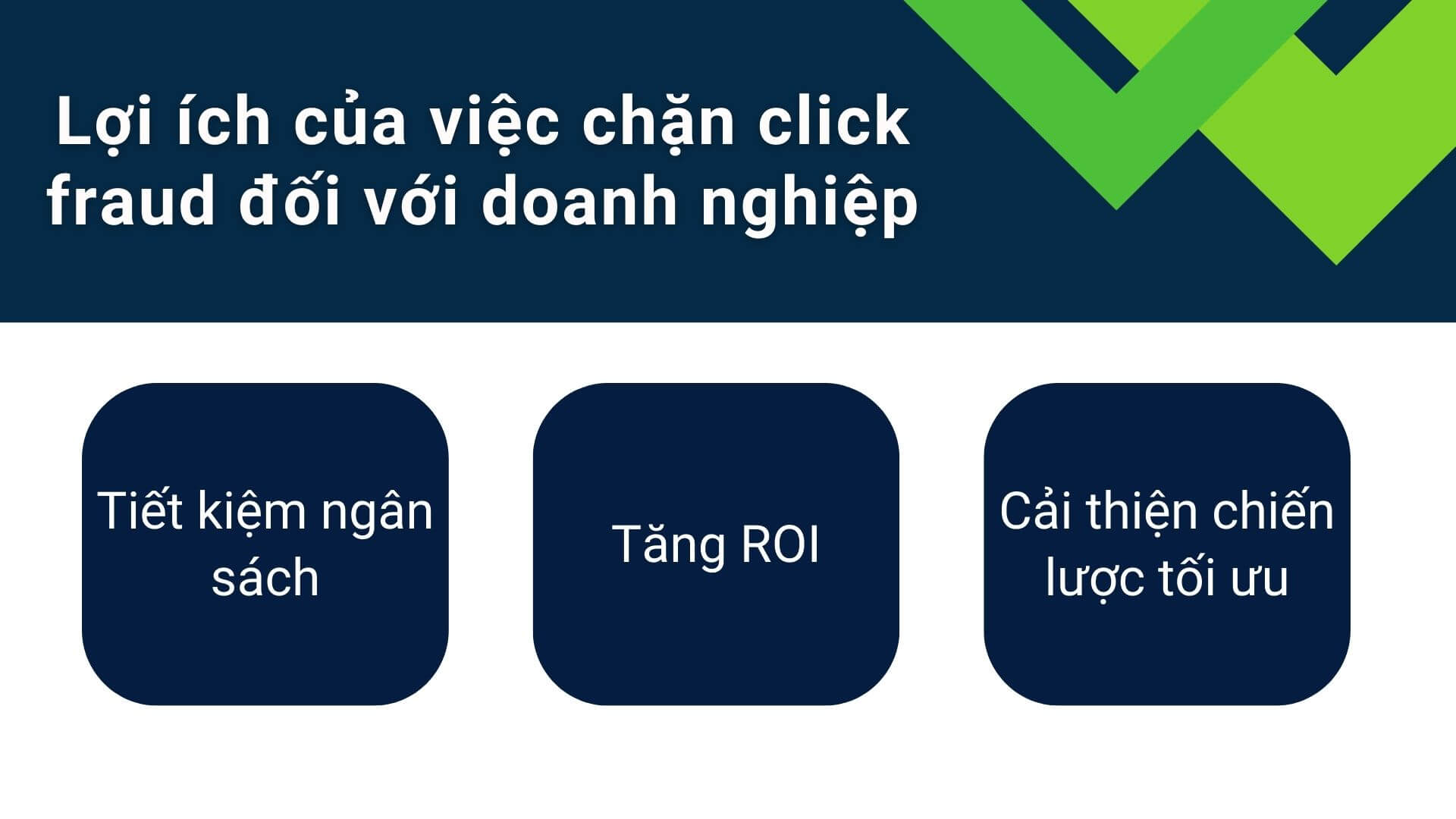 Lợi ích của việc chặn click fraud đối với doanh nghiệp

Tiết kiệm ngân sách

Tăng ROI

Cải thiện chiến lược tối ưu